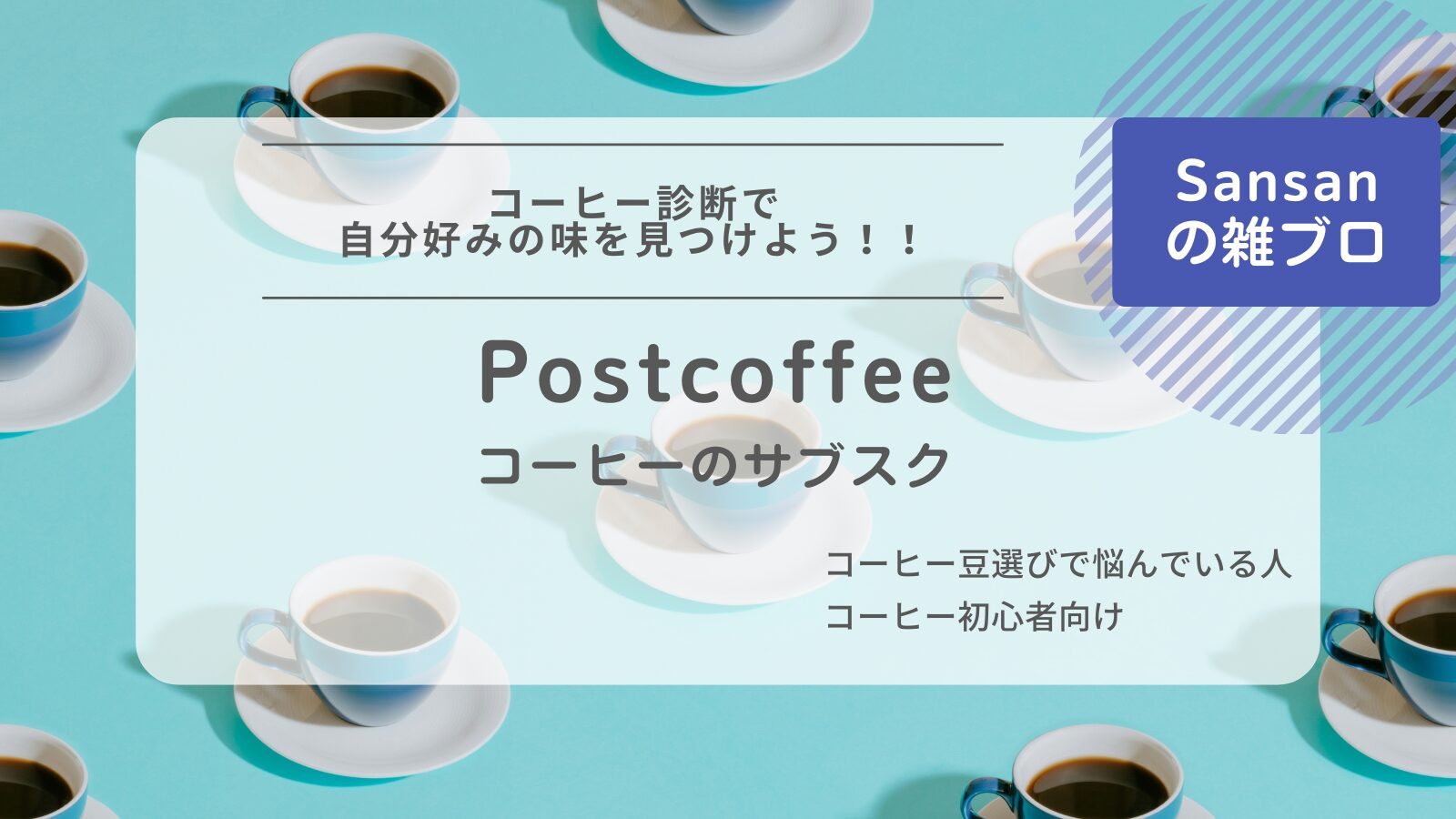 コーヒー診断で
自分好みの味を見つけよう！！

Sansan
の雑ブロ

Postcoffee
コーヒーのサブスク

コーヒー豆選びで悩んでいる人
コーヒー初心者向け